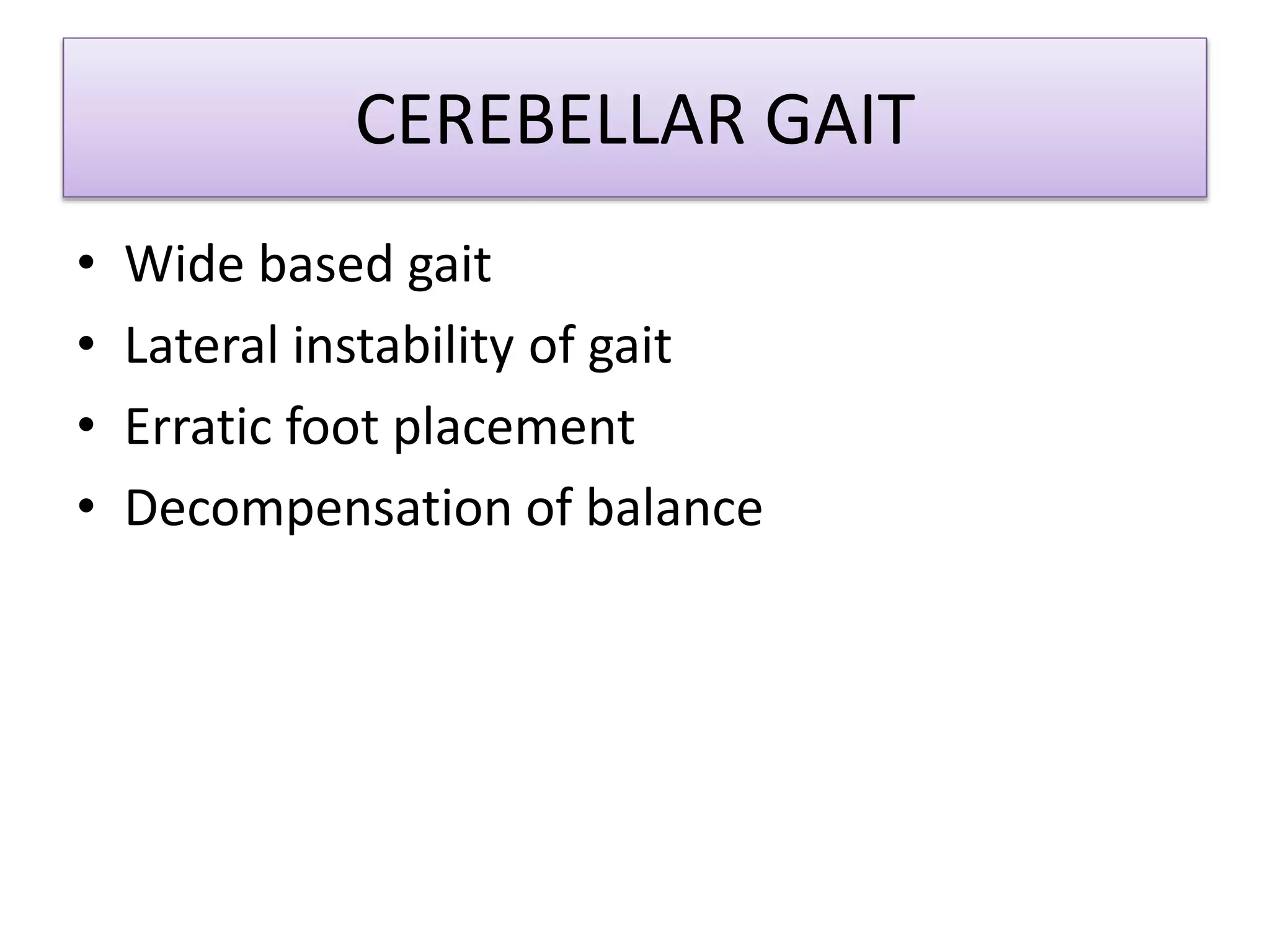 CEREBELLAR GAIT

• Wide based gait
• Lateral instability of gait
• Erratic foot placement
• Decompensation of balance